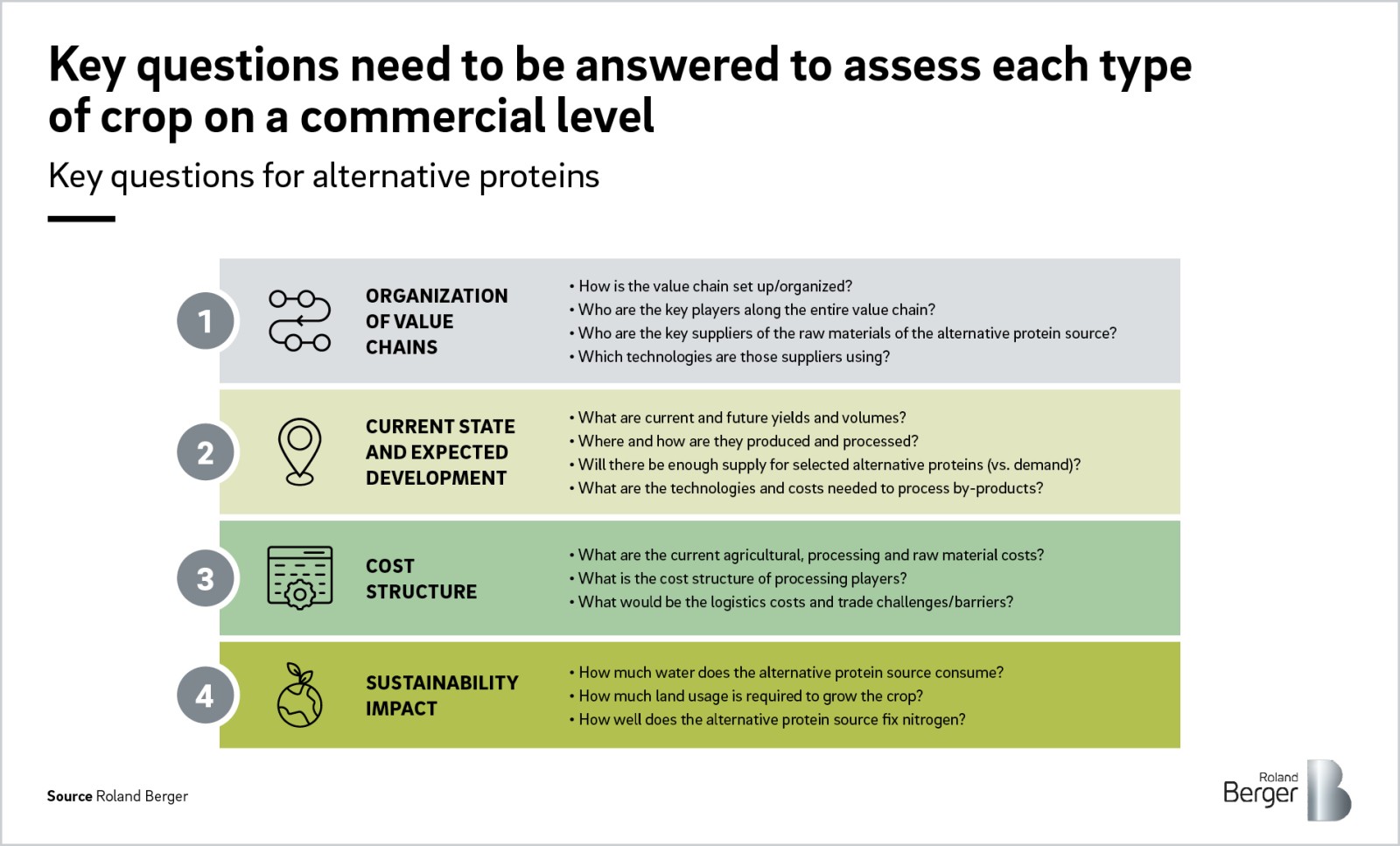 Key questions need to be answered to assess each type of crop on a commercial level

Key questions for alternative proteins

1 ORGANIZATION OF VALUE CHAINS
• How is the value chain set up/organized?
• Who are the key players along the entire value chain?
• Who are the key suppliers of the raw materials of the alternative protein source?
• Which technologies are those suppliers using?

2 CURRENT STATE AND EXPECTED DEVELOPMENT
• What are current and future yields and volumes?
• Where and how are they produced and processed?
• Will there be enough supply for selected alternative proteins (vs. demand)?
• What are the technologies and costs needed to process by-products?

3 COST STRUCTURE
• What are the current agricultural, processing and raw material costs?
• What is the cost structure of processing players?
• What would be the logistics costs and trade challenges/barriers?

4 SUSTAINABILITY IMPACT
• How much water does the alternative protein source consume?
• How much land usage is required to grow the crop?
• How well does the alternative protein source fix nitrogen?

Source Roland Berger

Roland Berger